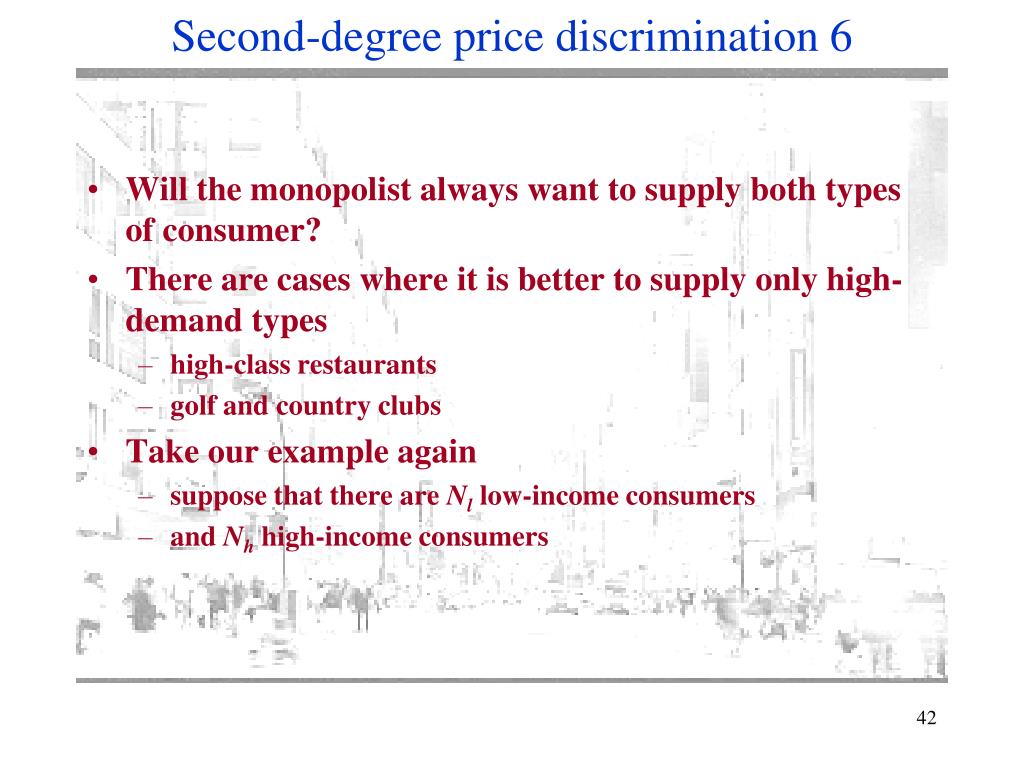 Second-degree price discrimination 6

• Will the monopolist always want to supply both types of consumer?

• There are cases where it is better to supply only high-demand types

– high-class restaurants

– golf and country clubs

• Take our example again

– suppose that there are $N_l$ low-income consumers

– and $N_h$ high-income consumers

42